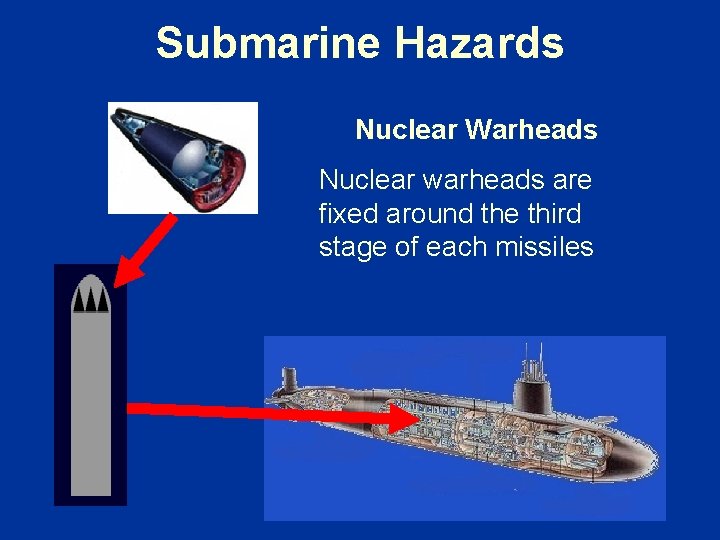 Submarine Hazards

Nuclear Warheads

Nuclear warheads are fixed around the third stage of each missiles